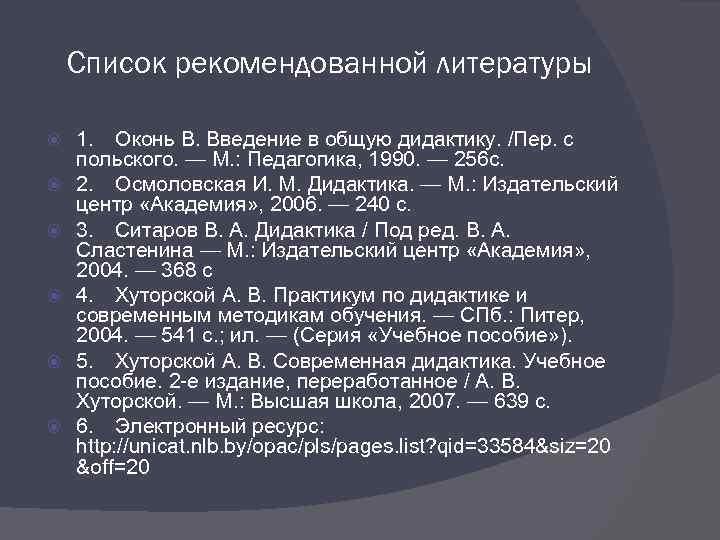 Список рекомендованной литературы

1. Оконь В. Введение в общую дидактику. /Пер. с польского. — М.: Педагогика, 1990. — 256с.

2. Осмоловская И. М. Дидактика. — М.: Издательский центр «Академия», 2006. — 240 с.

3. Ситаров В. А. Дидактика / Под ред. В. А. Сластенина — М.: Издательский центр «Академия», 2004. — 368 с

4. Хуторской А. В. Практикум по дидактике и современным методикам обучения. — СПб.: Питер, 2004. — 541 с.; ил. — (Серия «Учебное пособие»).

5. Хуторской А. В. Современная дидактика. Учебное пособие. 2-е издание, переработанное / А. В. Хуторской. — М.: Высшая школа, 2007. — 639 с.

6. Электронный ресурс: http://unicat.nlb.by/opac/pls/pages.list?qid=33584&siz=20&off=20